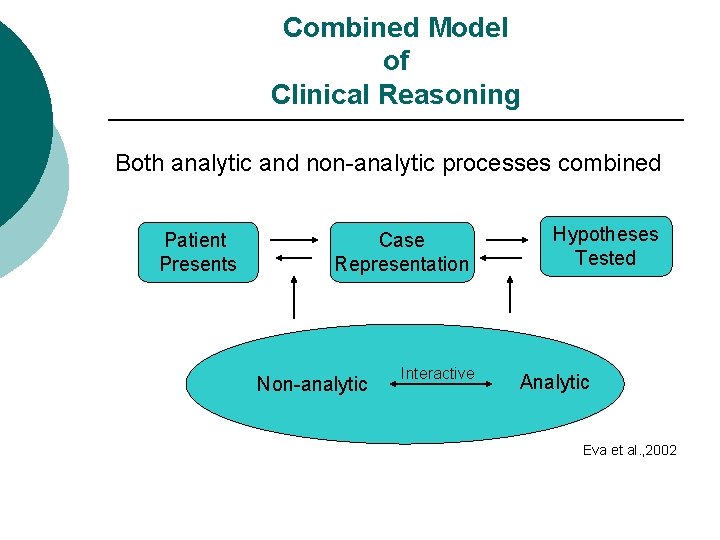 Combined Model of Clinical Reasoning

Both analytic and non-analytic processes combined

Patient Presents

Case Representation

Hypotheses Tested

Non-analytic

Interactive

Analytic

Eva et al.,2002